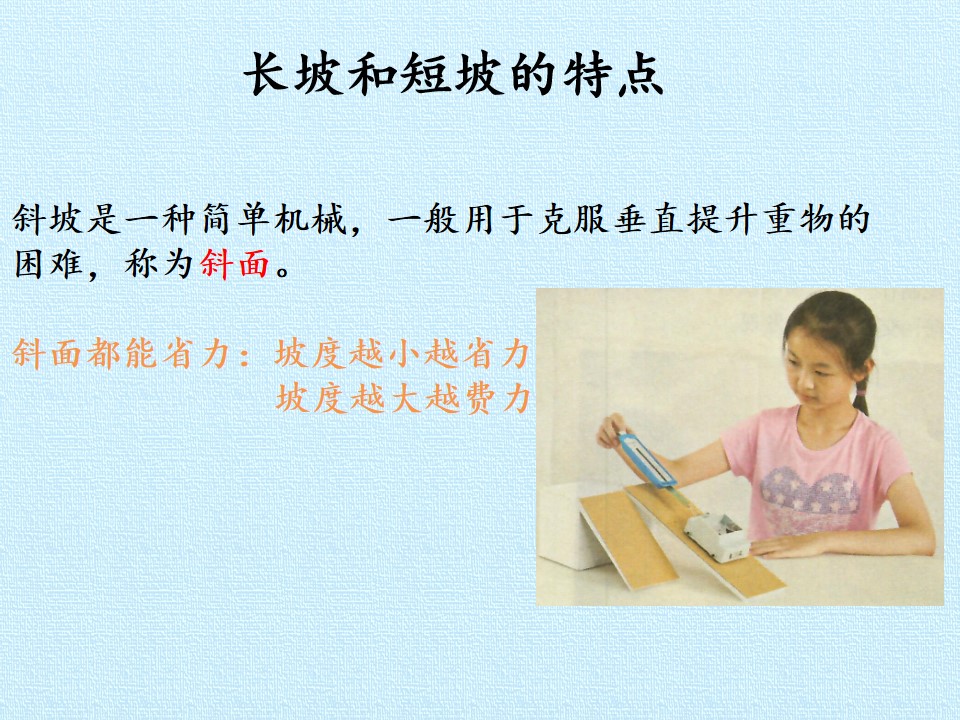 长坡和短坡的特点

斜坡是一种简单机械，一般用于克服垂直提升重物的困难，称为斜面。

斜面都能省力：坡度越小越省力
坡度越大越费力